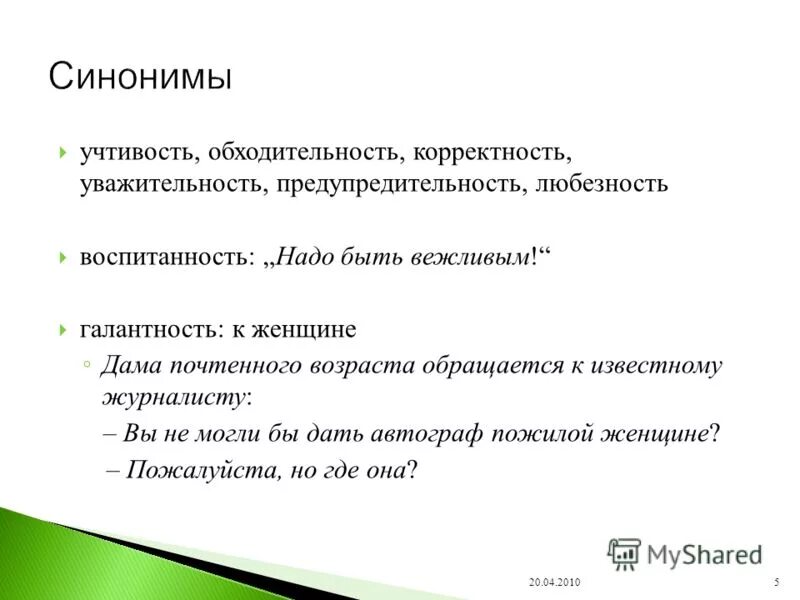 Синонимы

учтивость, обходительность, корректность, уважительность, предупредительность, любезность

воспитанность: „Надо быть вежливым!“

галантность: к женщине

◦ Дама почтенного возраста обращается к известному журналисту:
– Вы не могли бы дать автограф пожилой женщине?
– Пожалуйста, но где она?

MyShared

20.04.2010

5